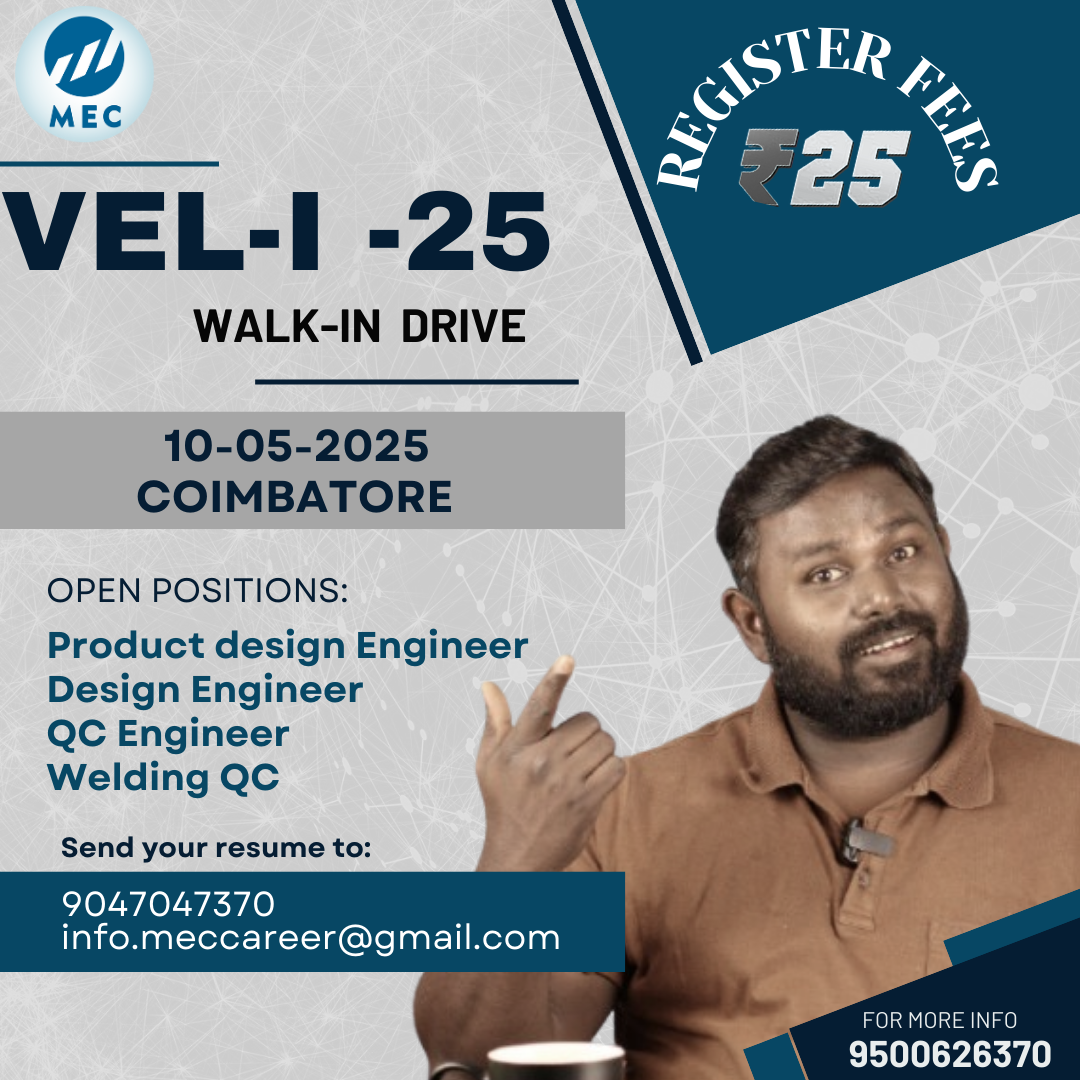 MEC

REGISTER FEES
₹25

VEL-I -25

WALK-IN DRIVE

10-05-2025
COIMBATORE

OPEN POSITIONS:

Product design Engineer
Design Engineer
QC Engineer
Welding QC

Send your resume to:

9047047370
info.meccareer@gmail.com

FOR MORE INFO
9500626370